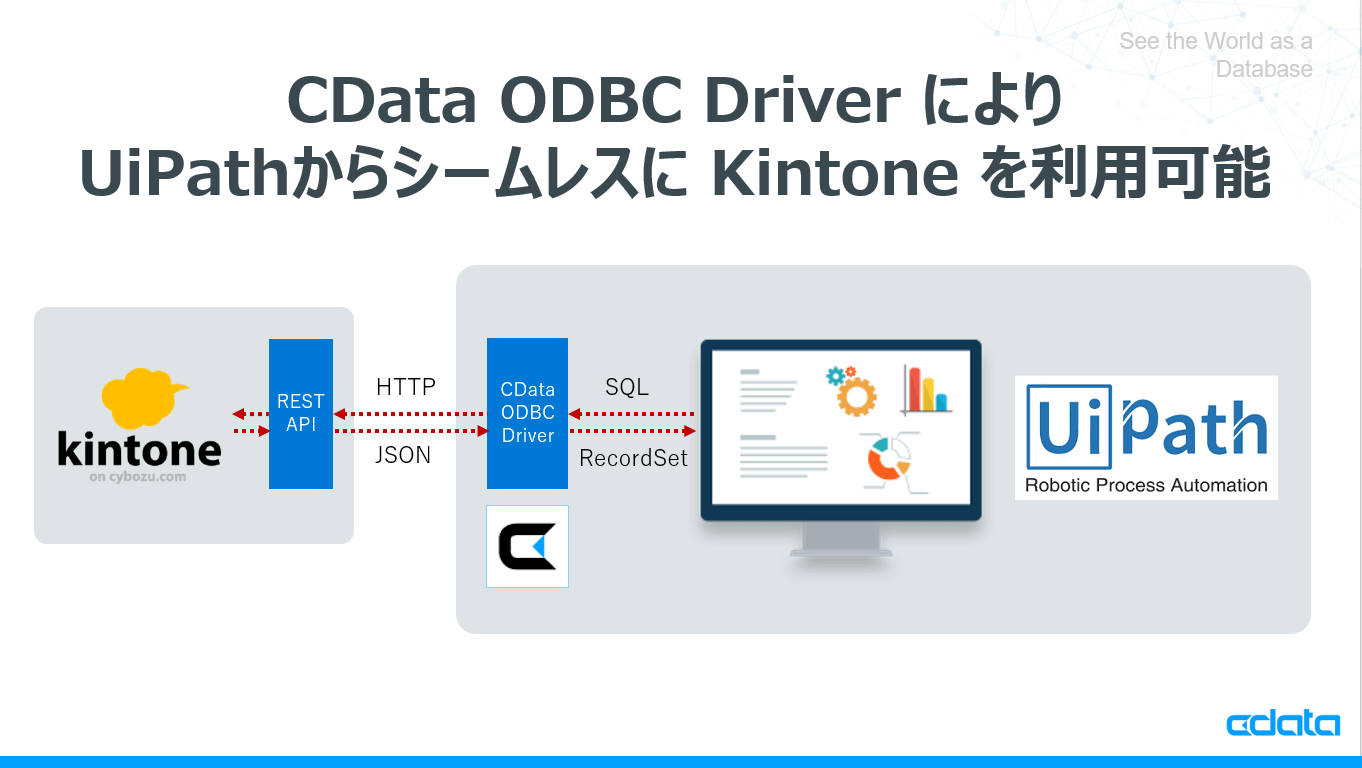 See the World as a Database

CData ODBC Driver により
UiPathからシームレスに Kintone を利用可能

kintone
on cybozu.com

REST API

HTTP

JSON

CData ODBC Driver

SQL

RecordSet

UiPath
Robotic Process Automation

cdata